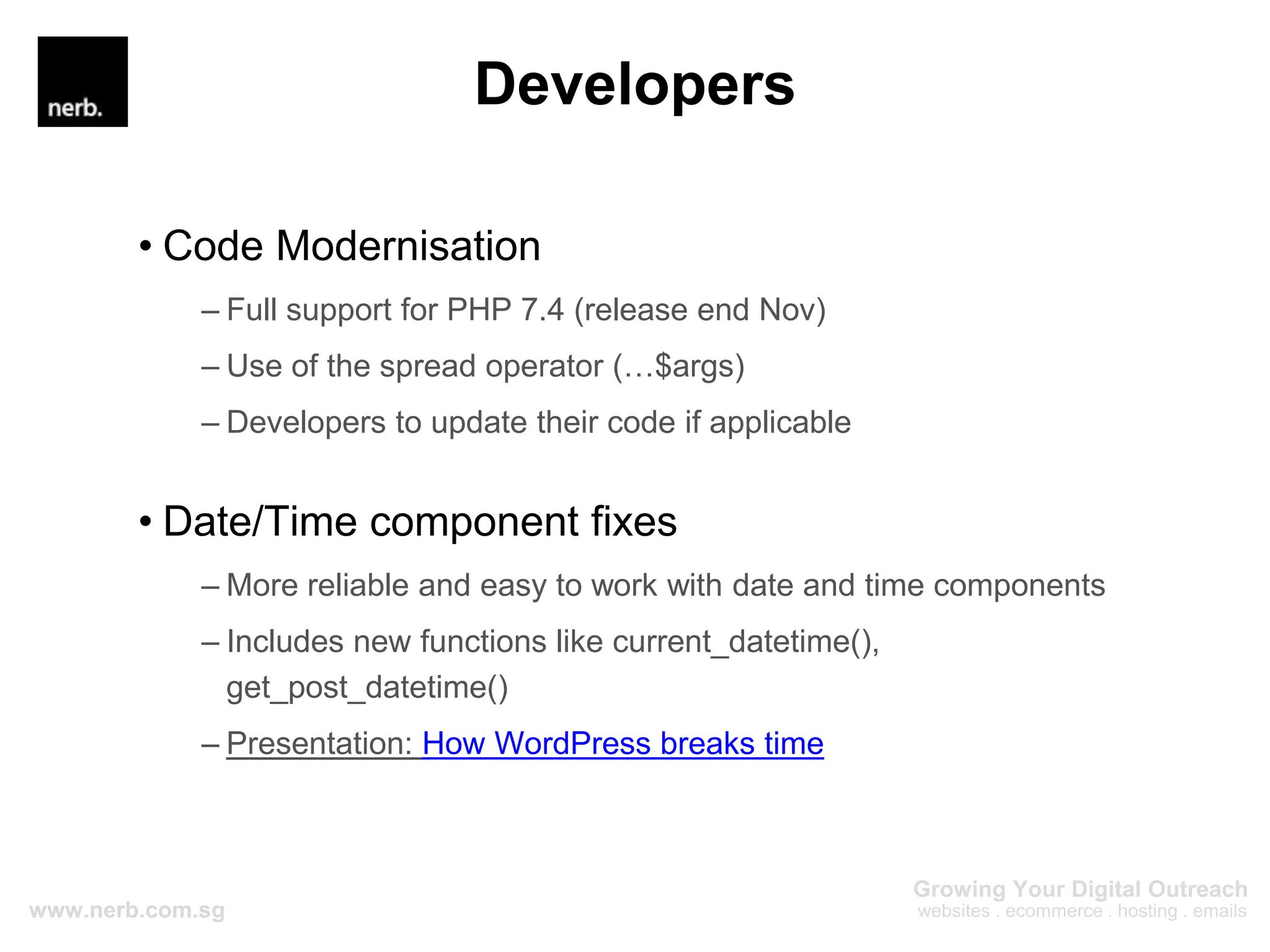 nerb.

Developers

• Code Modernisation

– Full support for PHP 7.4 (release end Nov)

– Use of the spread operator (…$args)

– Developers to update their code if applicable

• Date/Time component fixes

– More reliable and easy to work with date and time components

– Includes new functions like current_datetime(), get_post_datetime()

– Presentation: How WordPress breaks time

www.nerb.com.sg

Growing Your Digital Outreach
websites . ecommerce . hosting . emails